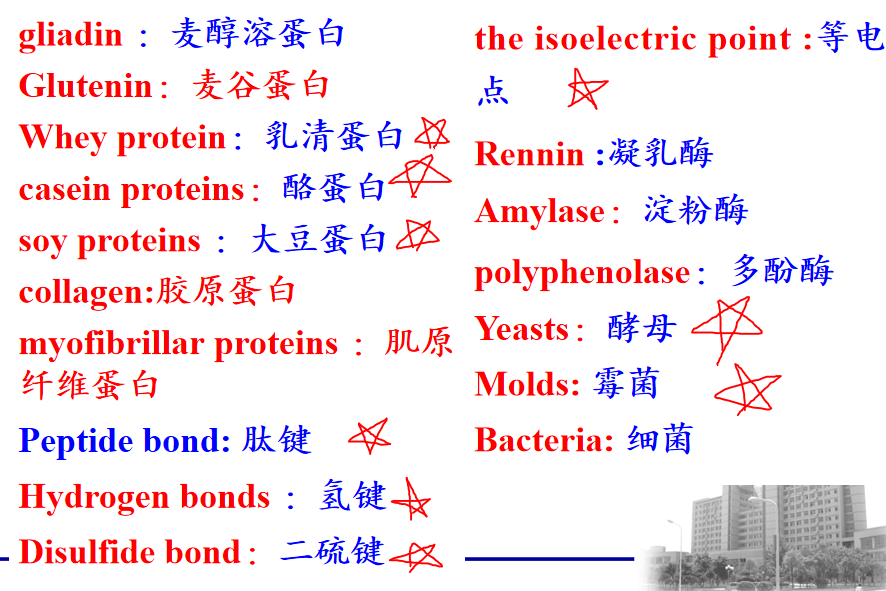 gliadin： 麦醇溶蛋白
Glutenin： 麦谷蛋白
Whey protein： 乳清蛋白
casein proteins： 酪蛋白
soy proteins ： 大豆蛋白
collagen:胶原蛋白
myofibrillar proteins ： 肌原纤维蛋白
Peptide bond: 肽键
Hydrogen bonds ： 氢键
Disulfide bond： 二硫键

the isoelectric point :等电点
Rennin :凝乳酶
Amylase： 淀粉酶
polyphenolase： 多酚酶
Yeasts： 酵母
Molds: 霉菌
Bacteria: 细菌